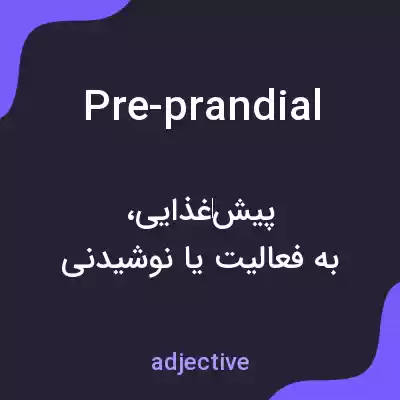 Pre-prandial

پیش‌غذایی،
به فعالیت یا نوشیدنی

adjective